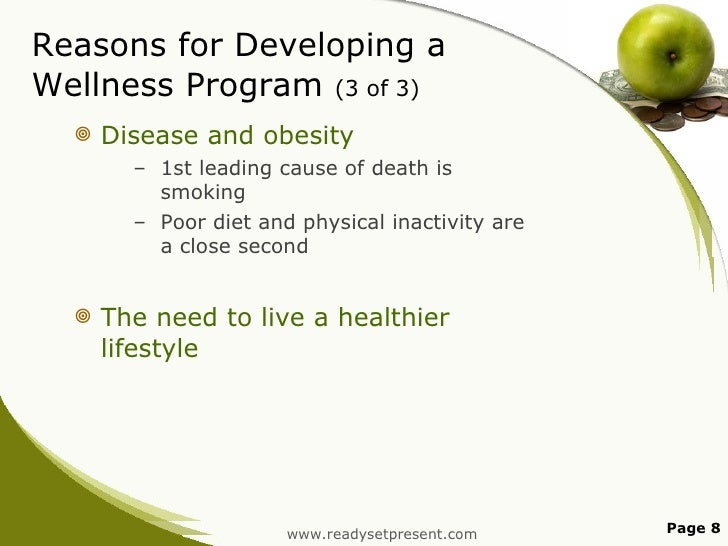 Reasons for Developing a Wellness Program (3 of 3)

Disease and obesity

– 1st leading cause of death is smoking

– Poor diet and physical inactivity are a close second

The need to live a healthier lifestyle

www.readysetpresent.com

Page 8